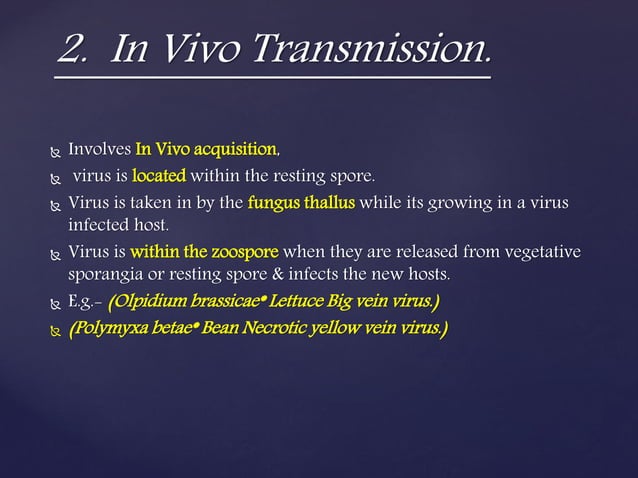 2. In Vivo Transmission.

Involves In Vivo acquisition,

virus is located within the resting spore.

Virus is taken in by the fungus thallus while its growing in a virus infected host.

Virus is within the zoospore when they are released from vegetative sporangia or resting spore & infects the new hosts.

E.g.- (Olpidium brassicae• Lettuce Big vein virus.)

(Polymyxa betae• Bean Necrotic yellow vein virus.)